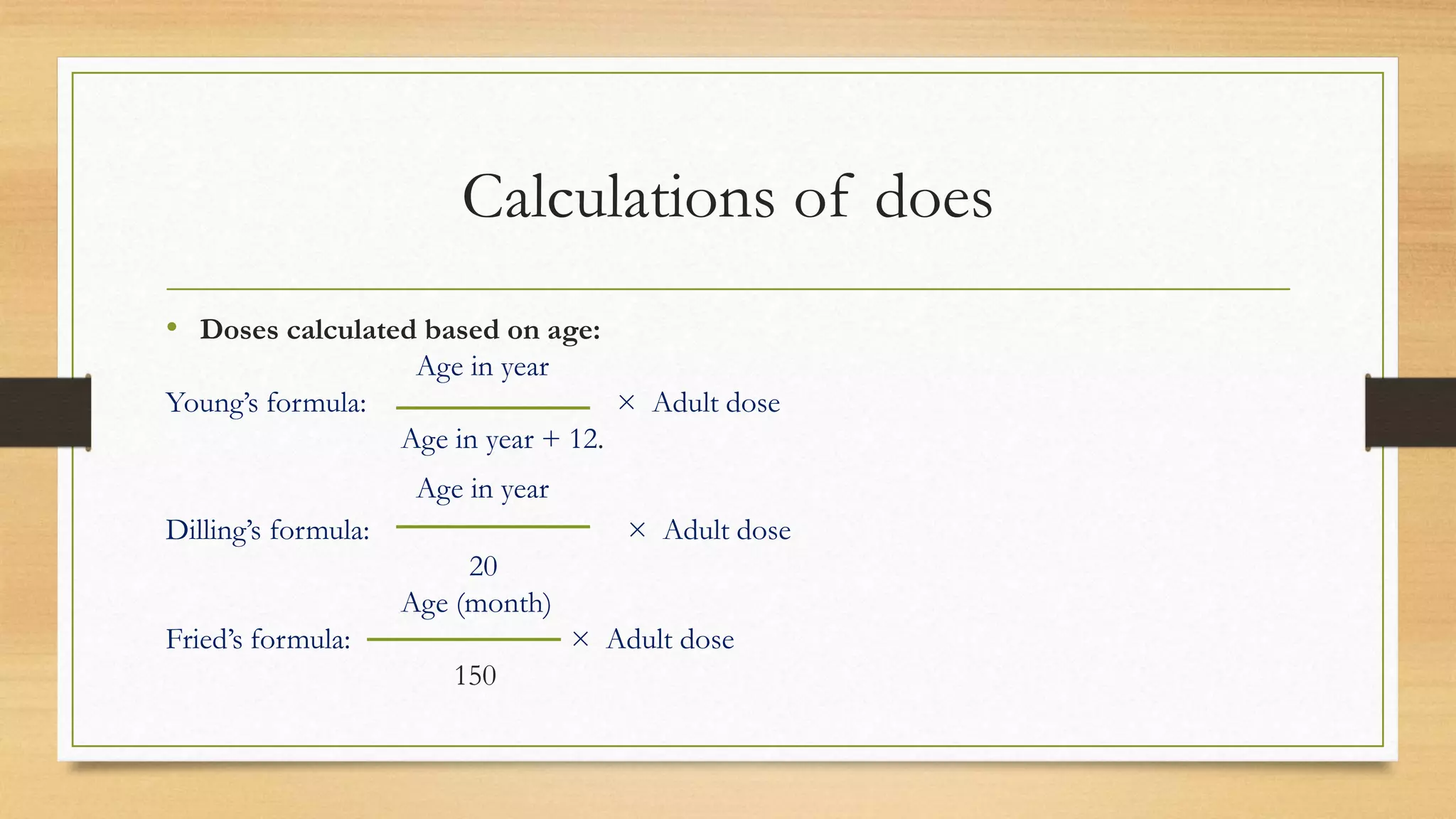 Calculations of does

• Doses calculated based on age:

Young's formula: $\frac{\text{Age in year}}{\text{Age in year + 12.}} \times$ Adult dose

Dilling's formula: $\frac{\text{Age in year}}{20} \times$ Adult dose

Fried's formula: $\frac{\text{Age (month)}}{150} \times$ Adult dose